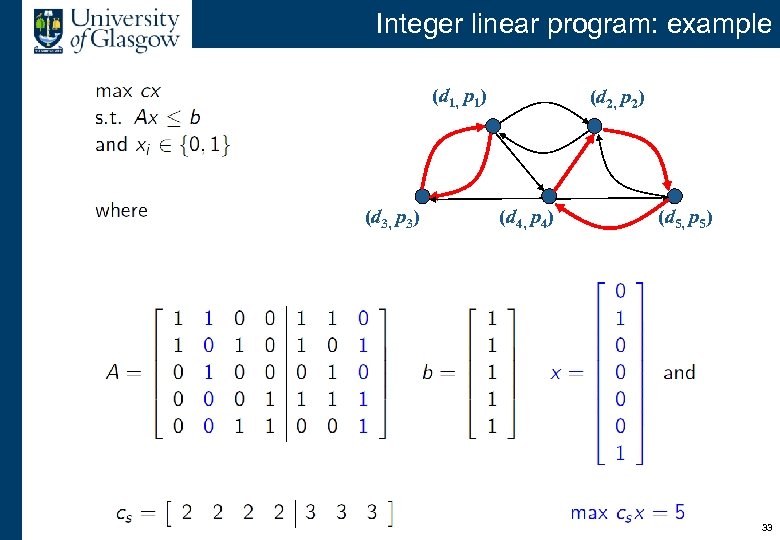 University of Glasgow

Integer linear program: example

max $cx$
s.t. $Ax \leq b$
and $x_i \in \{0, 1\}$

where

$(d_1, p_1)$ $(d_2, p_2)$
$(d_3, p_3)$ $(d_4, p_4)$ $(d_5, p_5)$

$A = \left[\begin{array}{cccc|ccc} 1 & 1 & 0 & 0 & 1 & 1 & 0 \\ 1 & 0 & 1 & 0 & 1 & 0 & 1 \\ 0 & 1 & 0 & 0 & 0 & 1 & 0 \\ 0 & 0 & 0 & 1 & 1 & 1 & 1 \\ 0 & 0 & 1 & 1 & 0 & 0 & 1 \end{array}\right]$ $b = \begin{bmatrix} 1 \\ 1 \\ 1 \\ 1 \\ 1 \end{bmatrix}$ $x = \begin{bmatrix} 0 \\ 1 \\ 0 \\ 0 \\ 0 \\ 0 \\ 1 \end{bmatrix}$ and

$c_s = \left[\begin{array}{cccc|ccc} 2 & 2 & 2 & 2 & 3 & 3 & 3 \end{array}\right]$

max $c_s x = 5$

33